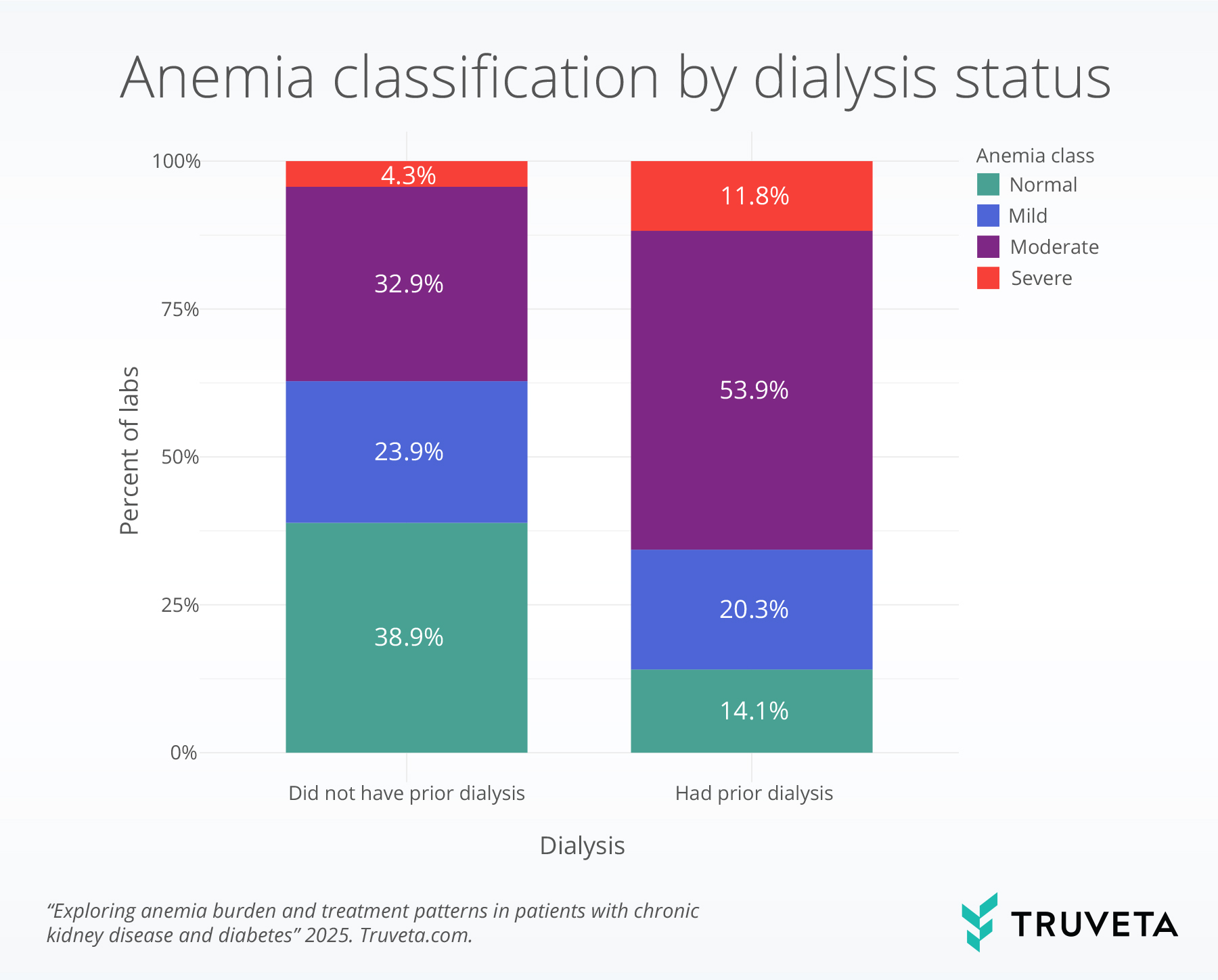 Anemia classification by dialysis status

Anemia class
Normal
Mild
Moderate
Severe

Percent of labs

100%
75%
50%
25%
0%

4.3%
32.9%
23.9%
38.9%

11.8%
53.9%
20.3%
14.1%

Did not have prior dialysis
Had prior dialysis

Dialysis

“Exploring anemia burden and treatment patterns in patients with chronic kidney disease and diabetes” 2025. Truveta.com.

TRUVETA